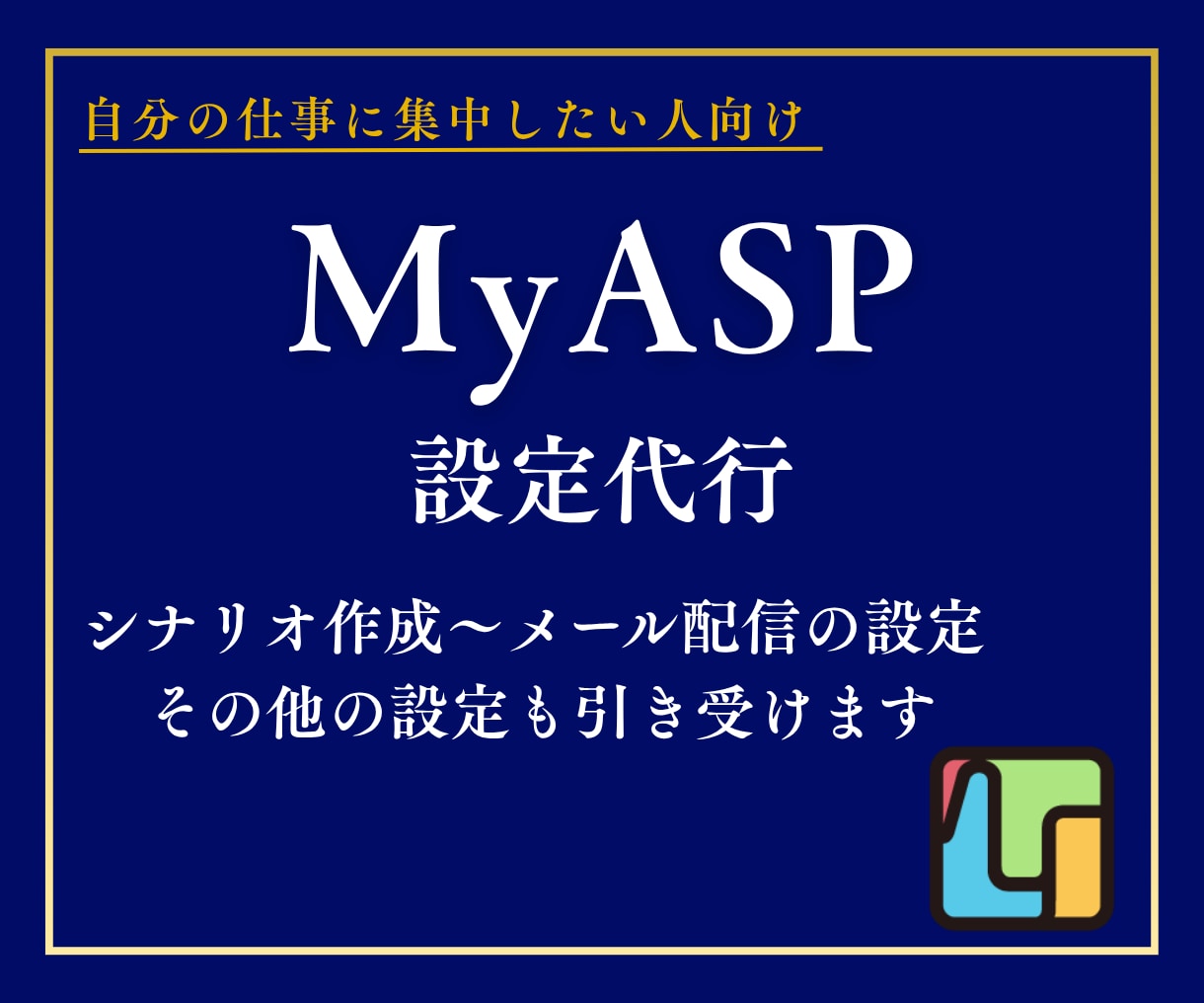 自分の仕事に集中したい人向け

MyASP

設定代行

シナリオ作成～メール配信の設定
その他の設定も引き受けます